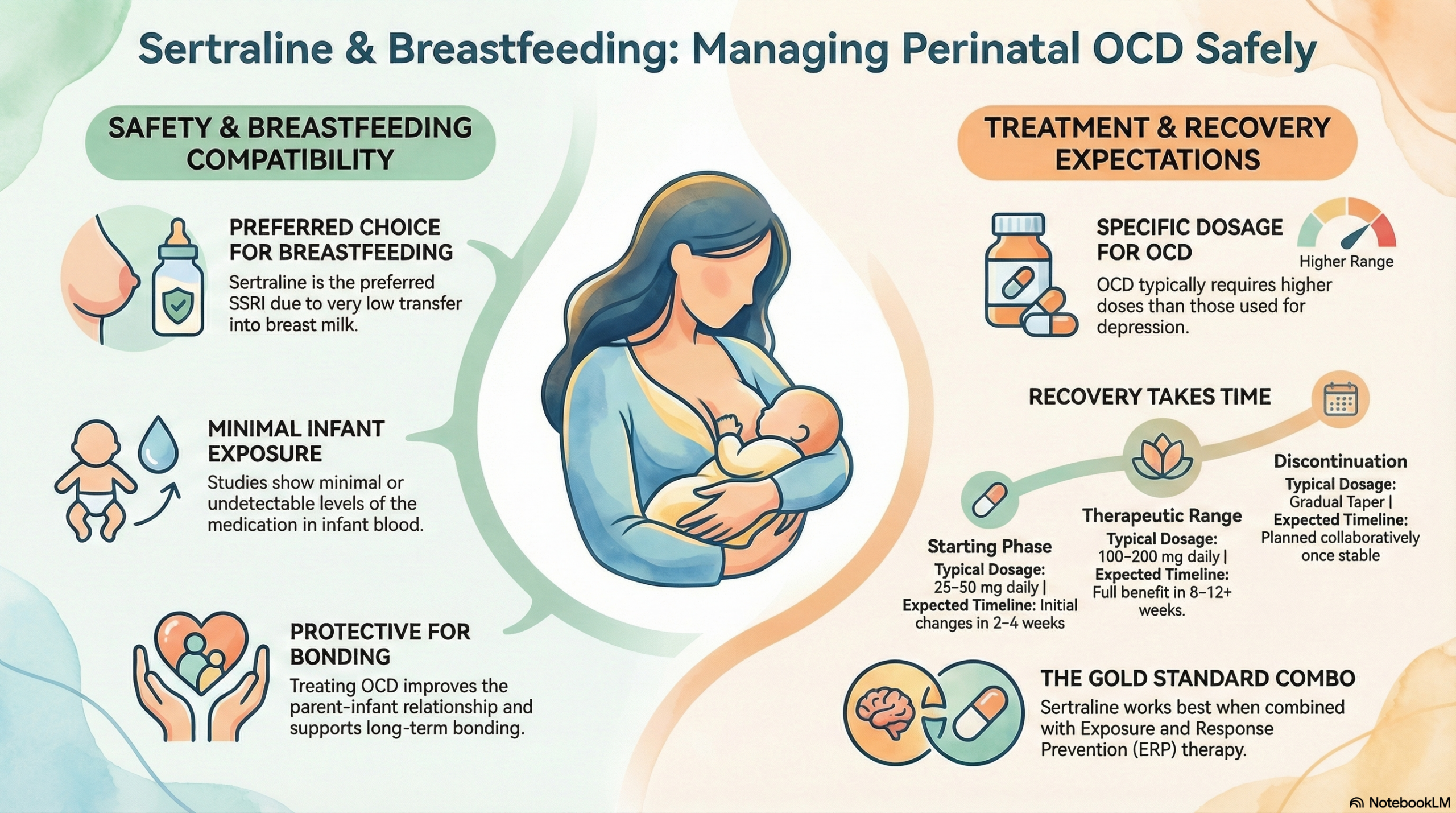 Sertraline & Breastfeeding: Managing Perinatal OCD Safely

SAFETY & BREASTFEEDING COMPATIBILITY

PREFERRED CHOICE FOR BREASTFEEDING
Sertraline is the preferred SSRI due to very low transfer into breast milk.

MINIMAL INFANT EXPOSURE
Studies show minimal or undetectable levels of the medication in infant blood.

PROTECTIVE FOR BONDING
Treating OCD improves the parent-infant relationship and supports long-term bonding.

TREATMENT & RECOVERY EXPECTATIONS

SPECIFIC DOSAGE FOR OCD
Higher Range
OCD typically requires higher doses than those used for depression.

RECOVERY TAKES TIME

Starting Phase
Typical Dosage: 25–50 mg daily | Expected Timeline: Initial changes in 2–4 weeks

Therapeutic Range
Typical Dosage: 100–200 mg daily | Expected Timeline: Full benefit in 8–12+ weeks.

Discontinuation
Typical Dosage: Gradual Taper | Expected Timeline: Planned collaboratively once stable

THE GOLD STANDARD COMBO
Sertraline works best when combined with Exposure and Response Prevention (ERP) therapy.

NotebookLM